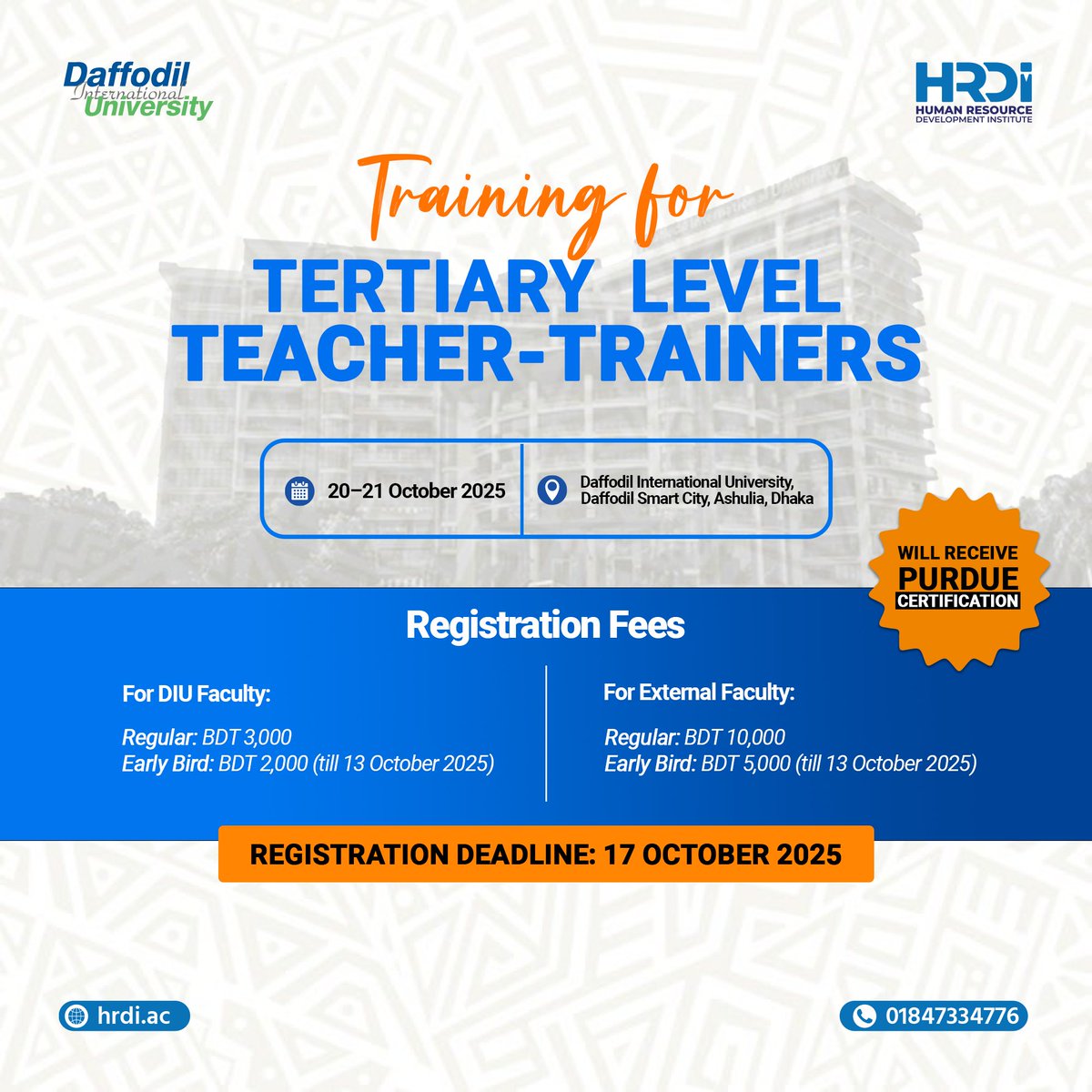 Daffodil International University

HRDI
HUMAN RESOURCE DEVELOPMENT INSTITUTE

Training for
TERTIARY LEVEL TEACHER-TRAINERS

20–21 October 2025

Daffodil International University, Daffodil Smart City, Ashulia, Dhaka

WILL RECEIVE PURDUE CERTIFICATION

Registration Fees

For DIU Faculty:

Regular: BDT 3,000
Early Bird: BDT 2,000 (till 13 October 2025)

For External Faculty:

Regular: BDT 10,000
Early Bird: BDT 5,000 (till 13 October 2025)

REGISTRATION DEADLINE: 17 OCTOBER 2025

hrdi.ac

01847334776